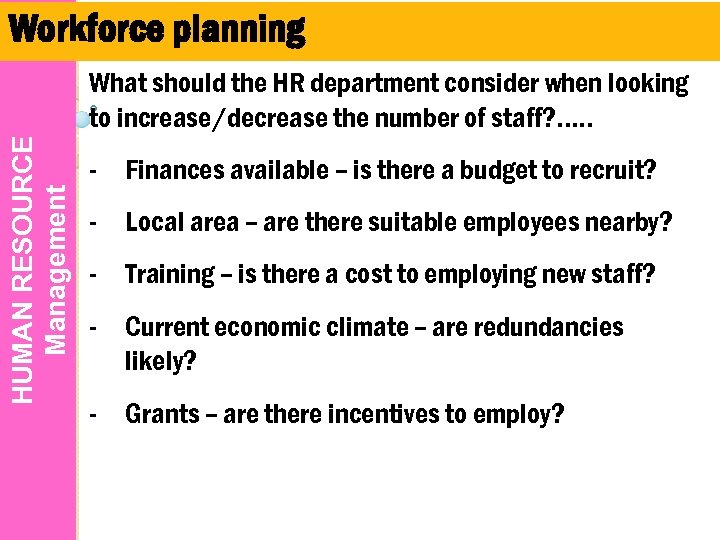 Workforce planning

HUMAN RESOURCE Management

What should the HR department consider when looking to increase/decrease the number of staff?.....

- Finances available – is there a budget to recruit?

- Local area – are there suitable employees nearby?

- Training – is there a cost to employing new staff?

- Current economic climate – are redundancies likely?

- Grants – are there incentives to employ?